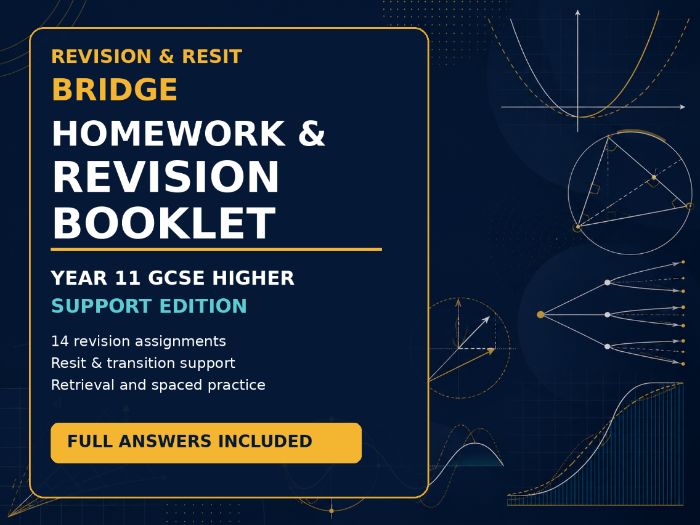 REVISION & RESIT
BRIDGE
HOMEWORK & REVISION BOOKLET

YEAR 11 GCSE HIGHER
SUPPORT EDITION

14 revision assignments
Resit & transition support
Retrieval and spaced practice

FULL ANSWERS INCLUDED